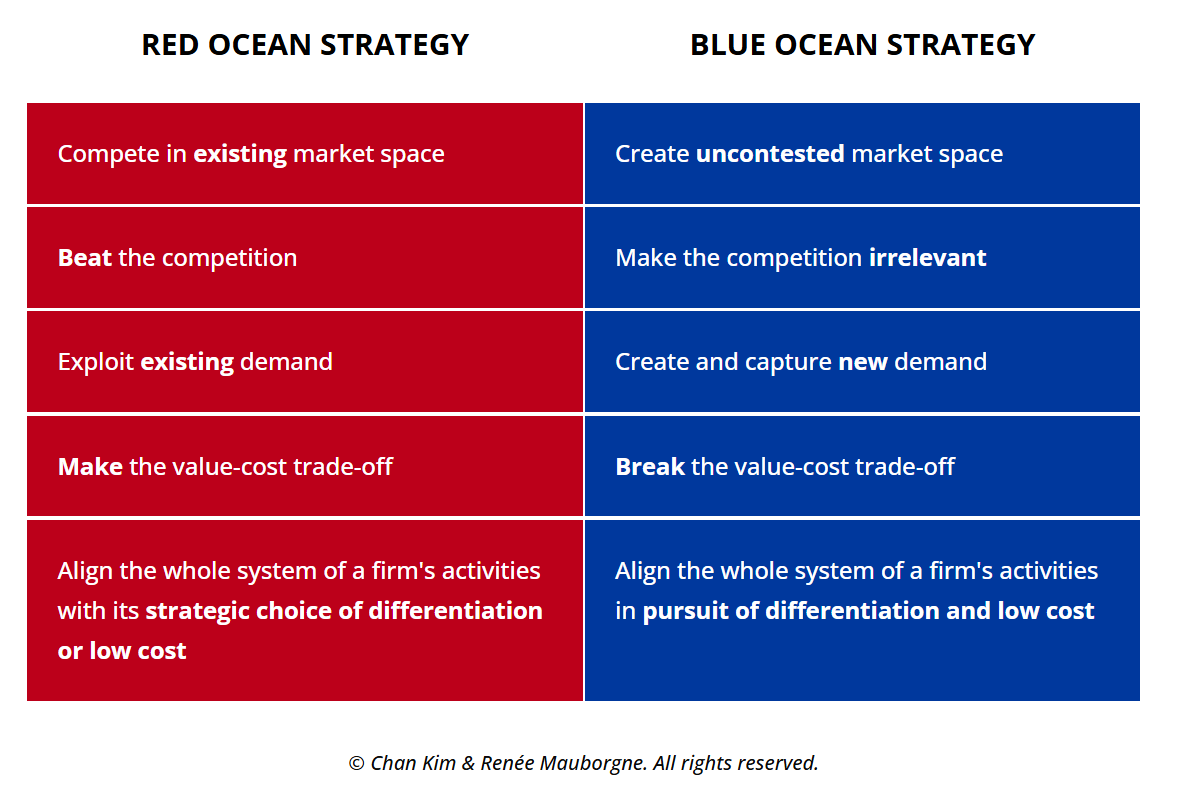 | RED OCEAN STRATEGY | BLUE OCEAN STRATEGY |
|---|---|
| Compete in existing market space | Create uncontested market space |
| Beat the competition | Make the competition irrelevant |
| Exploit existing demand | Create and capture new demand |
| Make the value-cost trade-off | Break the value-cost trade-off |
| Align the whole system of a firm's activities with its strategic choice of differentiation or low cost | Align the whole system of a firm's activities in pursuit of differentiation and low cost |

© Chan Kim & Renée Mauborgne. All rights reserved.